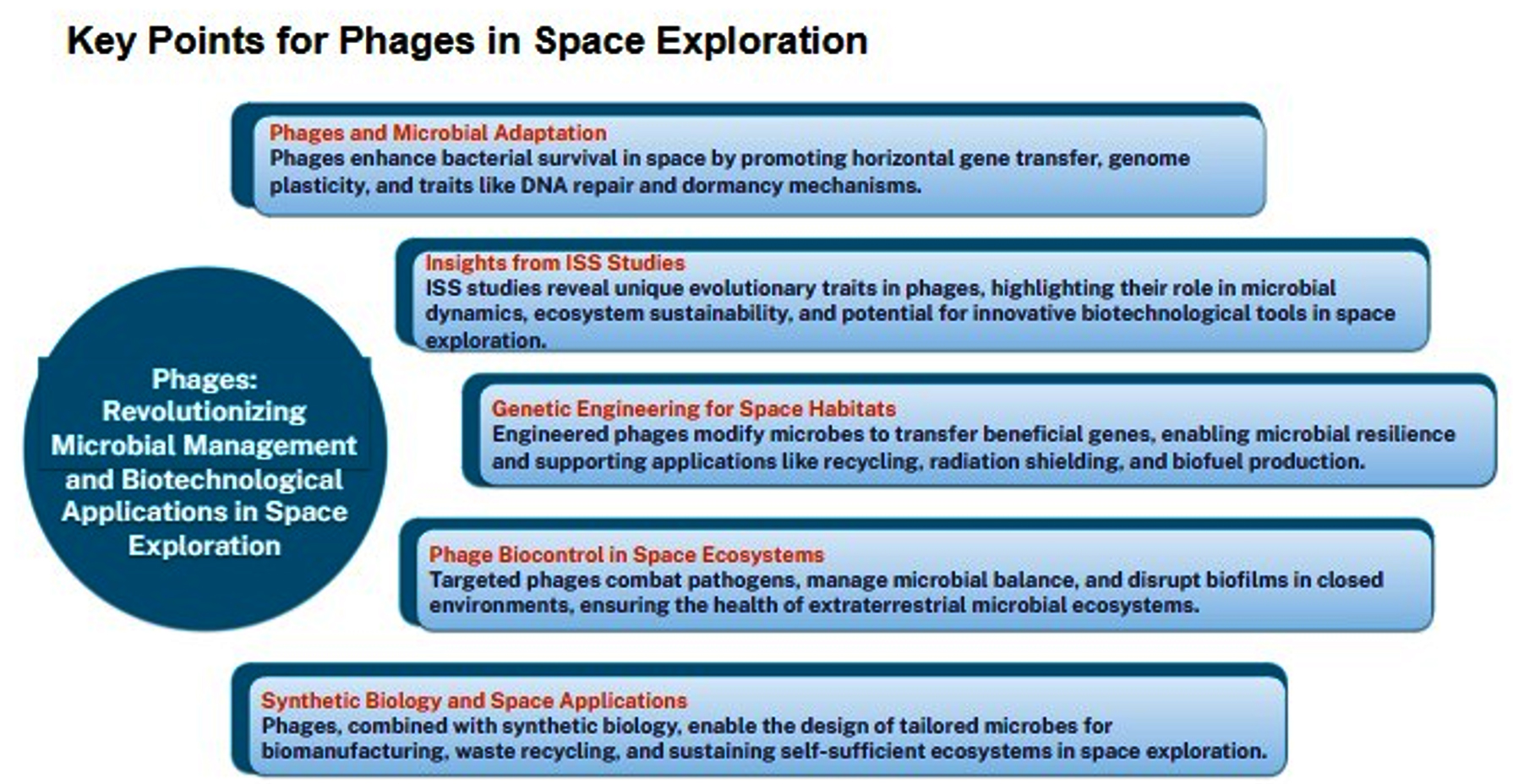 Key Points for Phages in Space Exploration

Phages: Revolutionizing Microbial Management and Biotechnological Applications in Space Exploration

Phages and Microbial Adaptation
Phages enhance bacterial survival in space by promoting horizontal gene transfer, genome plasticity, and traits like DNA repair and dormancy mechanisms.

Insights from ISS Studies
ISS studies reveal unique evolutionary traits in phages, highlighting their role in microbial dynamics, ecosystem sustainability, and potential for innovative biotechnological tools in space exploration.

Genetic Engineering for Space Habitats
Engineered phages modify microbes to transfer beneficial genes, enabling microbial resilience and supporting applications like recycling, radiation shielding, and biofuel production.

Phage Biocontrol in Space Ecosystems
Targeted phages combat pathogens, manage microbial balance, and disrupt biofilms in closed environments, ensuring the health of extraterrestrial microbial ecosystems.

Synthetic Biology and Space Applications
Phages, combined with synthetic biology, enable the design of tailored microbes for biomanufacturing, waste recycling, and sustaining self-sufficient ecosystems in space exploration.